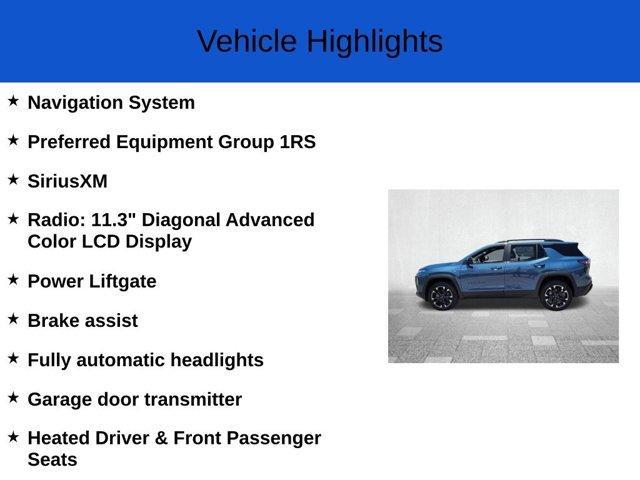 Vehicle Highlights

★ Navigation System

★ Preferred Equipment Group 1RS

★ SiriusXM

★ Radio: 11.3" Diagonal Advanced Color LCD Display

★ Power Liftgate

★ Brake assist

★ Fully automatic headlights

★ Garage door transmitter

★ Heated Driver & Front Passenger Seats